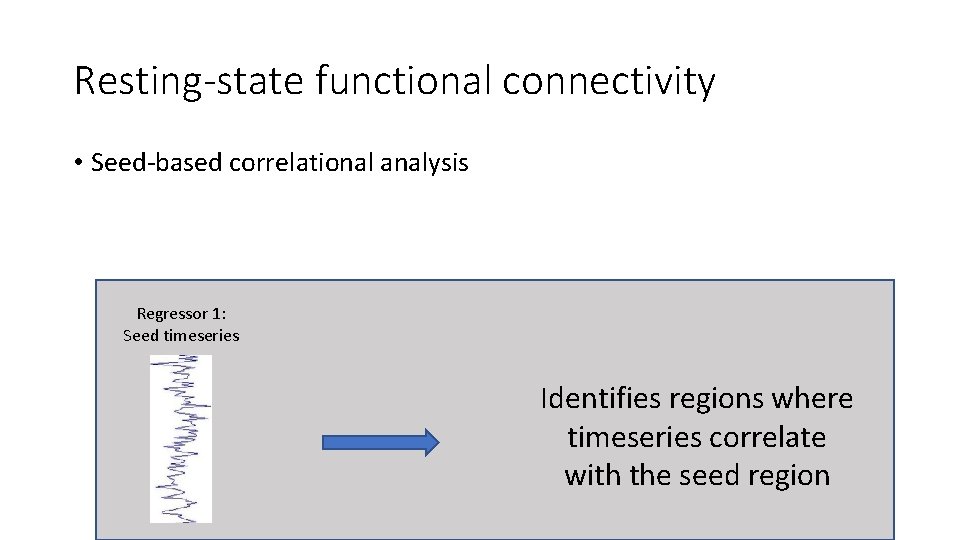 Resting-state functional connectivity

• Seed-based correlational analysis

Regressor 1:
Seed timeseries

Identifies regions where timeseries correlate with the seed region